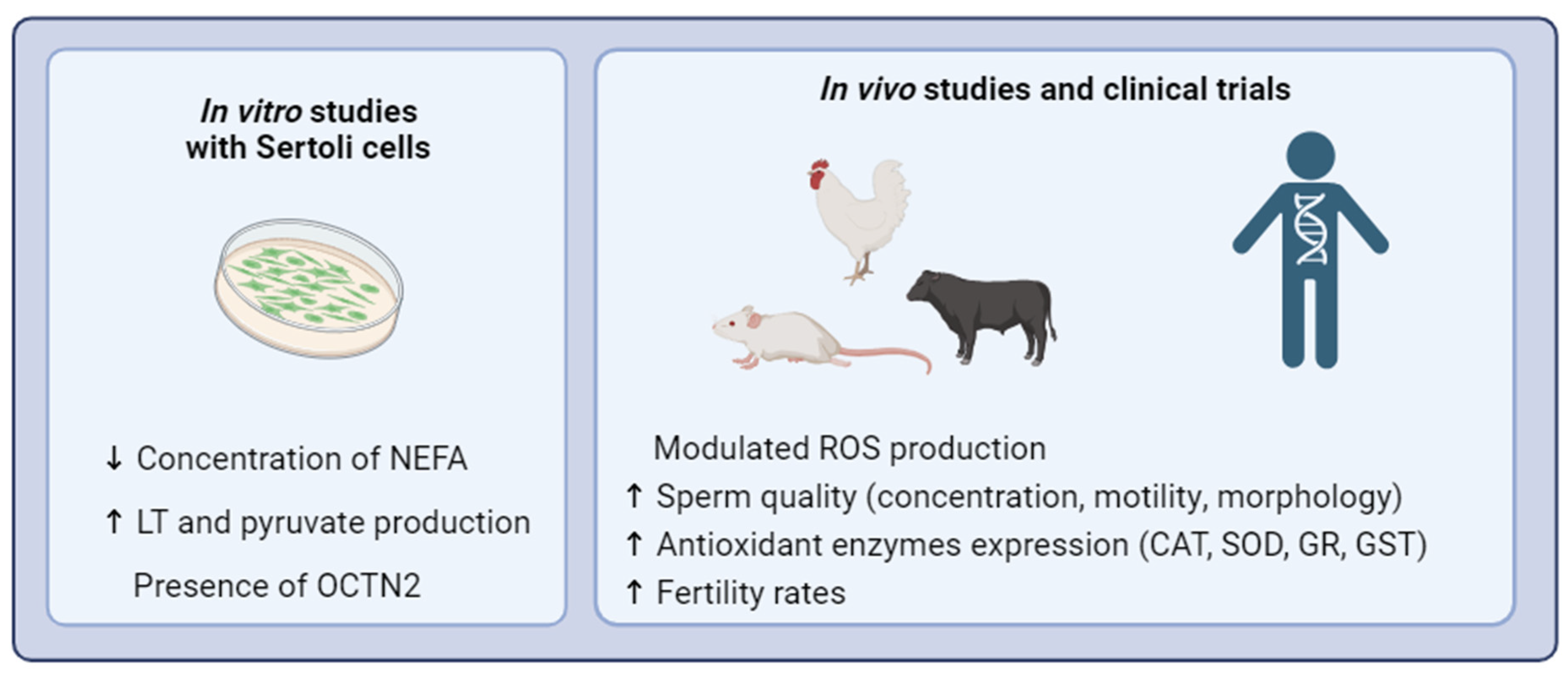 In vitro studies with Sertoli cells

↓ Concentration of NEFA

↑ LT and pyruvate production

Presence of OCTN2

In vivo studies and clinical trials

Modulated ROS production

↑ Sperm quality (concentration, motility, morphology)

↑ Antioxidant enzymes expression (CAT, SOD, GR, GST)

↑ Fertility rates